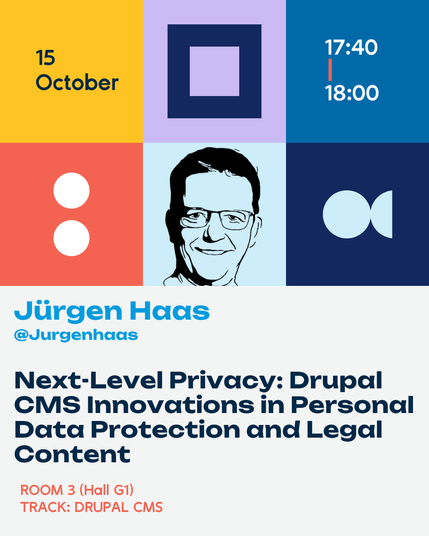 15
October

17:40
18:00

Jürgen Haas
@Jurgenhaas

Next-Level Privacy: Drupal CMS Innovations in Personal Data Protection and Legal Content

ROOM 3 (Hall G1)
TRACK: DRUPAL CMS